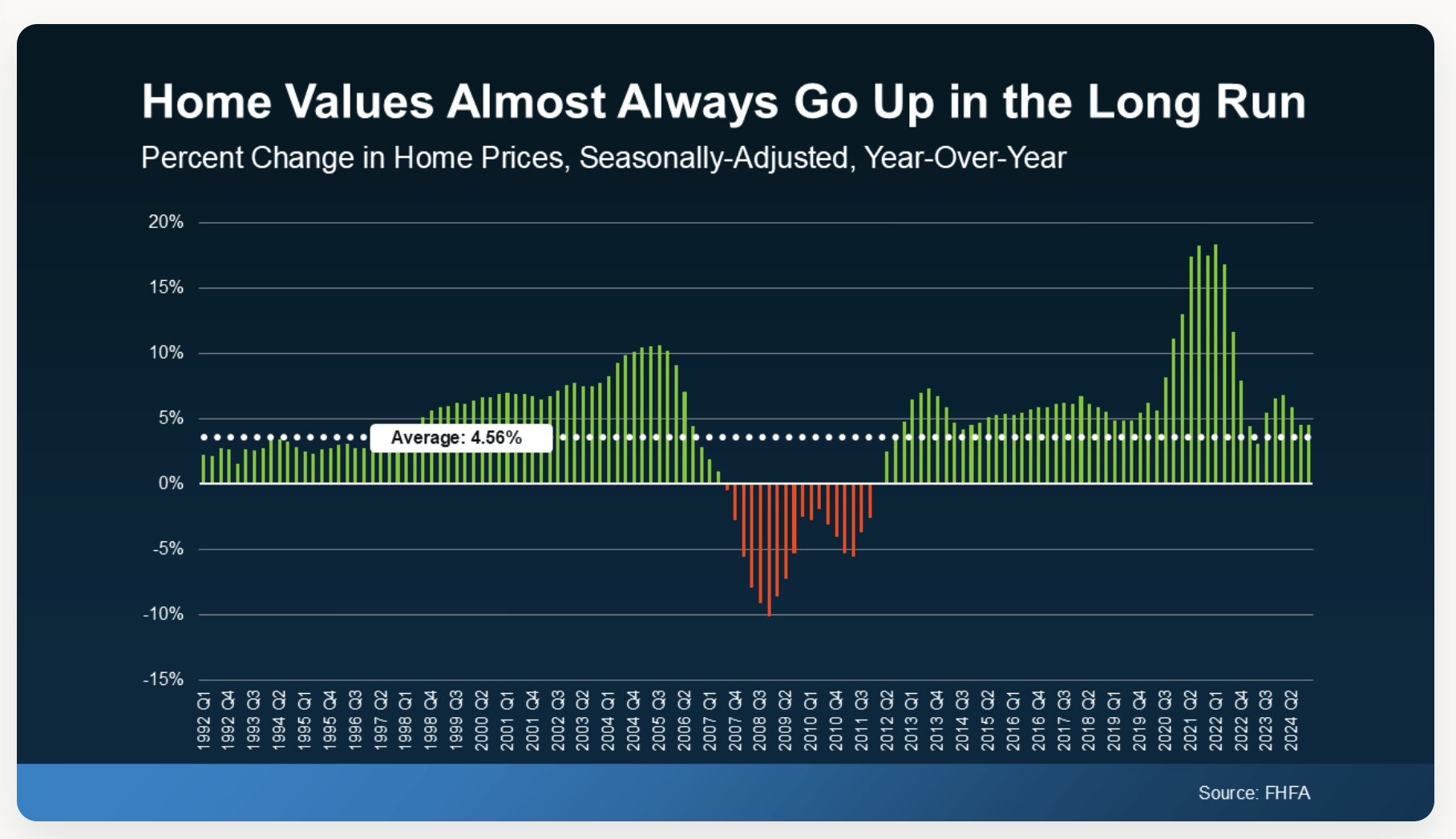 Home Values Almost Always Go Up in the Long Run

Percent Change in Home Prices, Seasonally-Adjusted, Year-Over-Year

20%
15%
10%
5%
0%
-5%
-10%
-15%

Average: 4.56%

1992 Q1
1992 Q4
1993 Q3
1994 Q2
1995 Q1
1995 Q4
1996 Q3
1997 Q2
1998 Q1
1998 Q4
1999 Q3
2000 Q2
2001 Q1
2001 Q4
2002 Q3
2003 Q2
2004 Q1
2004 Q4
2005 Q3
2006 Q2
2007 Q1
2007 Q4
2008 Q3
2009 Q2
2010 Q1
2010 Q4
2011 Q3
2012 Q2
2013 Q1
2013 Q4
2014 Q3
2015 Q2
2016 Q1
2016 Q4
2017 Q3
2018 Q2
2019 Q1
2019 Q4
2020 Q3
2021 Q2
2022 Q1
2022 Q4
2023 Q3
2024 Q2

Source: FHFA